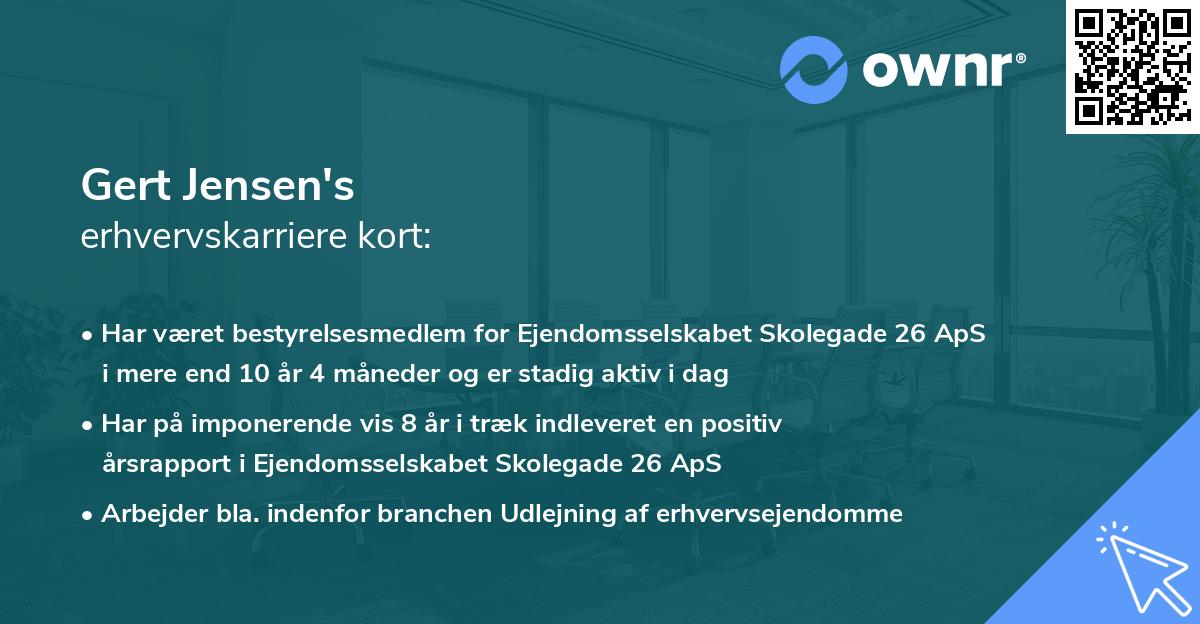 ownr®

Gert Jensen's
erhvervskarriere kort:

• Har været bestyrelsesmedlem for Ejendomsselskabet Skolegade 26 ApS i mere end 10 år 4 måneder og er stadig aktiv i dag
• Har på imponerende vis 8 år i træk indleveret en positiv årsrapport i Ejendomsselskabet Skolegade 26 ApS
• Arbejder bla. indenfor branchen Udlejning af erhvervsejendomme